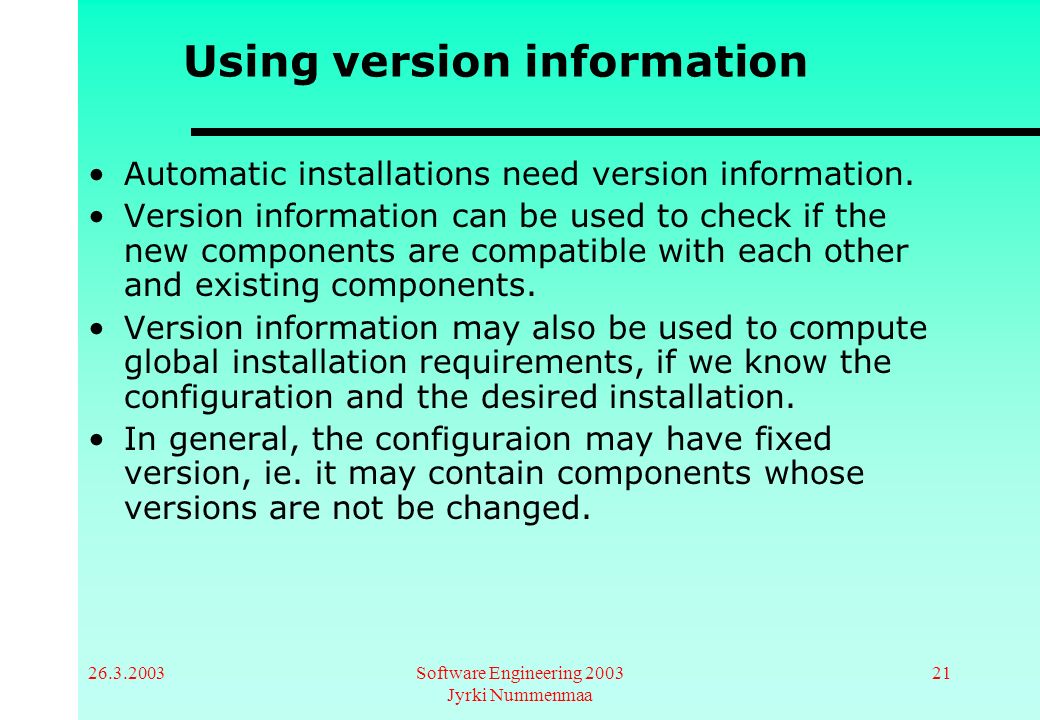 Using version information

• Automatic installations need version information.
• Version information can be used to check if the new components are compatible with each other and existing components.
• Version information may also be used to compute global installation requirements, if we know the configuration and the desired installation.
• In general, the configuraion may have fixed version, ie. it may contain components whose versions are not be changed.

26.3.2003

Software Engineering 2003
Jyrki Nummenmaa

21